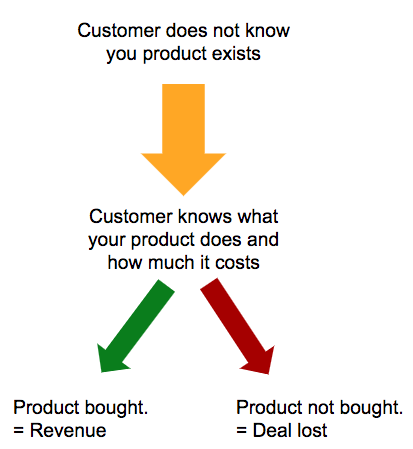 Customer does not know you product exists

Customer knows what your product does and how much it costs

Product bought.
= Revenue

Product not bought.
= Deal lost